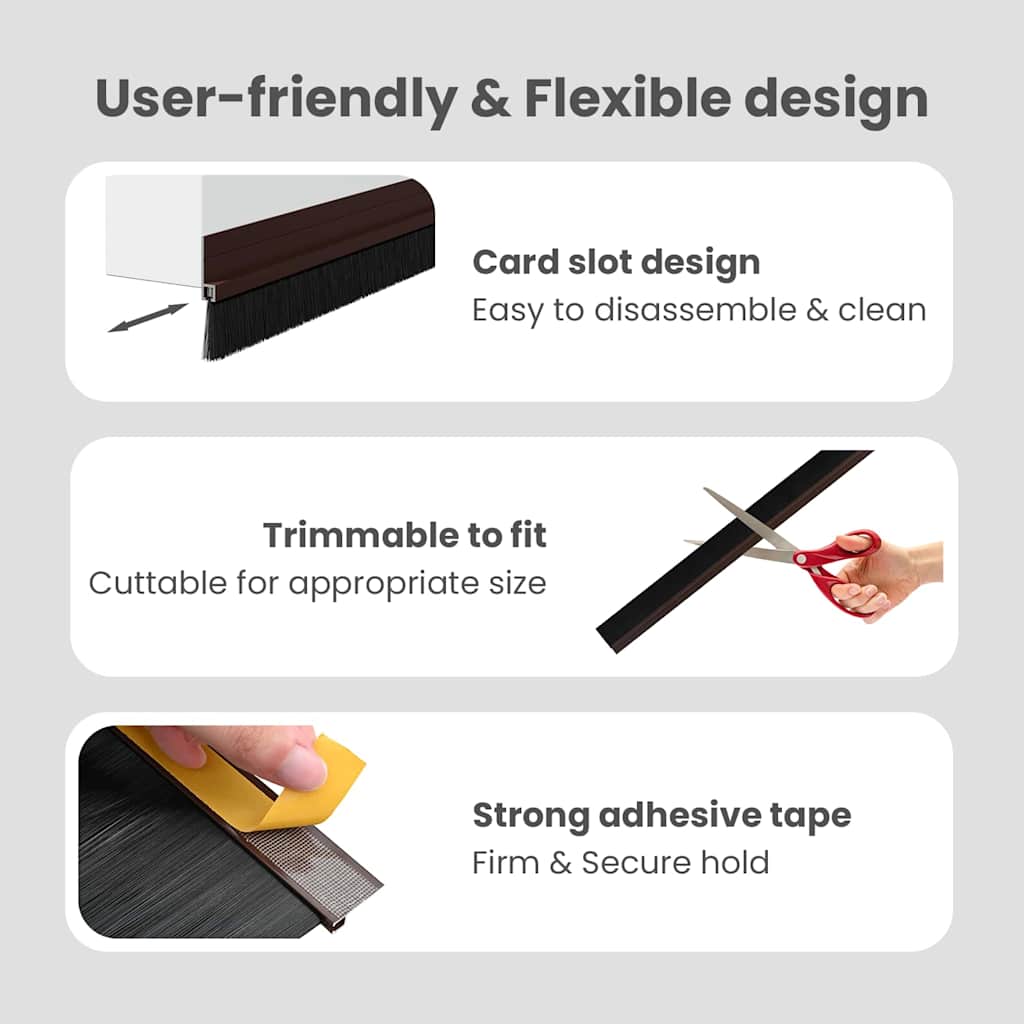 User-friendly & Flexible design

Card slot design
Easy to disassemble & clean

Trimmable to fit
Cuttable for appropriate size

Strong adhesive tape
Firm & Secure hold